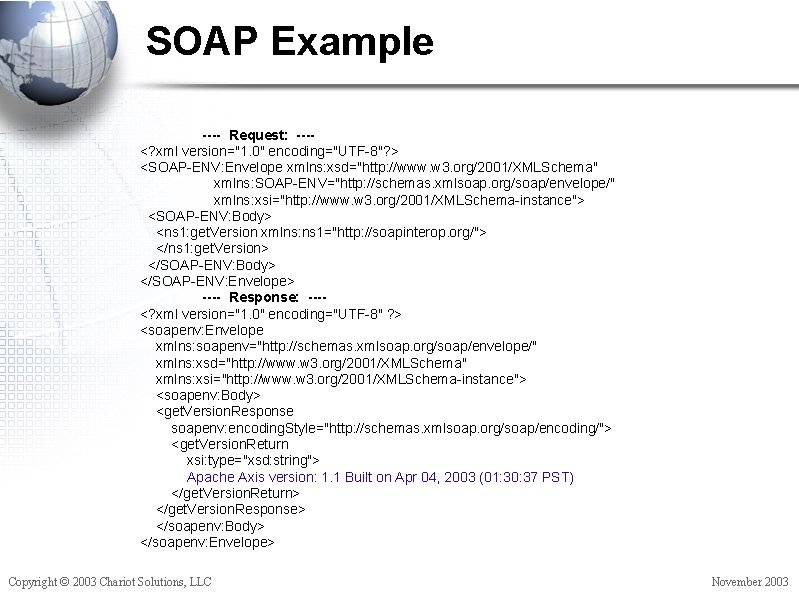 SOAP Example

---- Request: ----
<?xml version="1.0" encoding="UTF-8"?>
<SOAP-ENV:Envelope xmlns:xsd="http://www.w3.org/2001/XMLSchema"
xmlns:SOAP-ENV="http://schemas.xmlsoap.org/soap/envelope/"
xmlns:xsi="http://www.w3.org/2001/XMLSchema-instance">
<SOAP-ENV:Body>
<ns1:getVersion xmlns:ns1="http://soapinterop.org/">
</ns1:getVersion>
</SOAP-ENV:Body>
</SOAP-ENV:Envelope>
---- Response: ----
<?xml version="1.0" encoding="UTF-8" ?>
<soapenv:Envelope
xmlns:soapenv="http://schemas.xmlsoap.org/soap/envelope/"
xmlns:xsd="http://www.w3.org/2001/XMLSchema"
xmlns:xsi="http://www.w3.org/2001/XMLSchema-instance">
<soapenv:Body>
<getVersionResponse
soapenv:encodingStyle="http://schemas.xmlsoap.org/soap/encoding/">
<getVersionReturn
xsi:type="xsd:string">
Apache Axis version: 1.1 Built on Apr 04, 2003 (01:30:37 PST)
</getVersionReturn>
</getVersionResponse>
</soapenv:Body>
</soapenv:Envelope>

Copyright © 2003 Chariot Solutions, LLC

November 2003